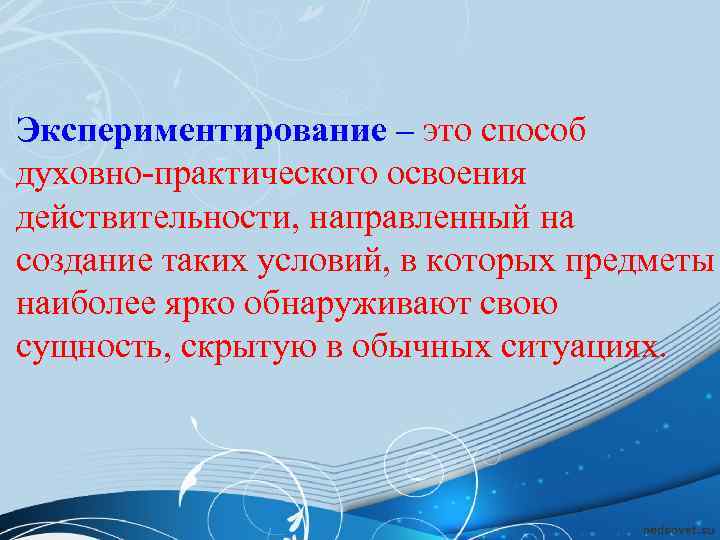 Экспериментирование – это способ духовно-практического освоения действительности, направленный на создание таких условий, в которых предметы наиболее ярко обнаруживают свою сущность, скрытую в обычных ситуациях.

pedsovet.su